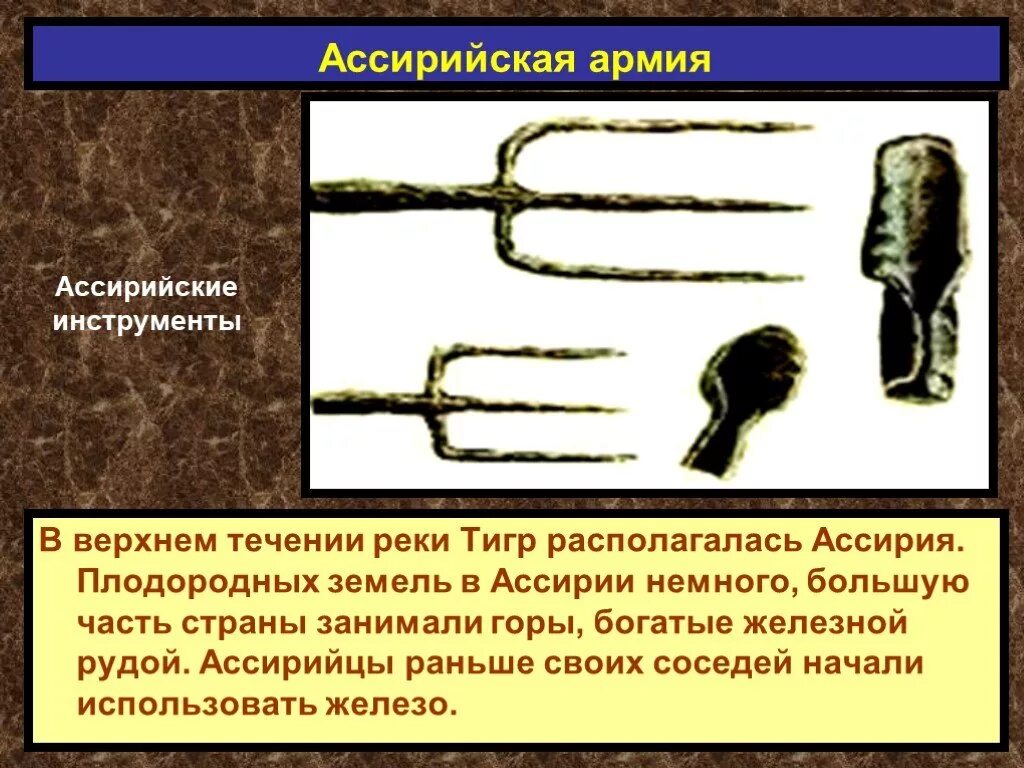 Ассирийская армия

Ассирийские инструменты

В верхнем течении реки Тигр располагалась Ассирия. Плодородных земель в Ассирии немного, большую часть страны занимали горы, богатые железной рудой. Ассирийцы раньше своих соседей начали использовать железо.